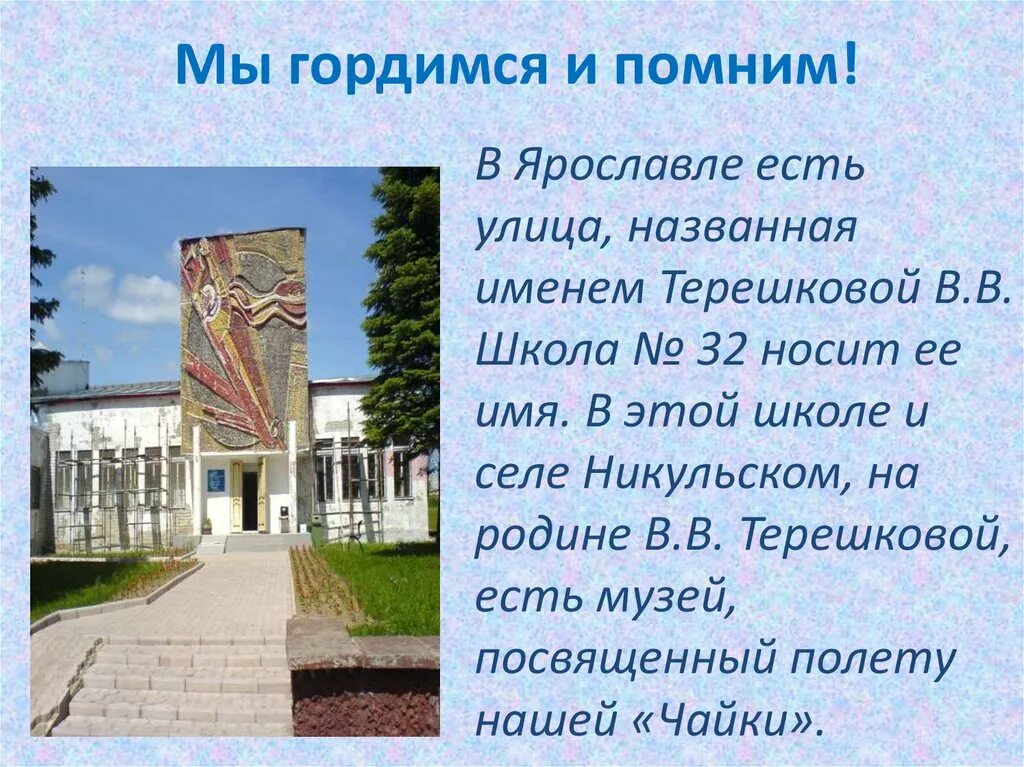 Мы гордимся и помним!

В Ярославле есть улица, названная именем Терешковой В.В. Школа № 32 носит ее имя. В этой школе и селе Никульском, на родине В.В. Терешковой, есть музей, посвященный полету нашей «Чайки».